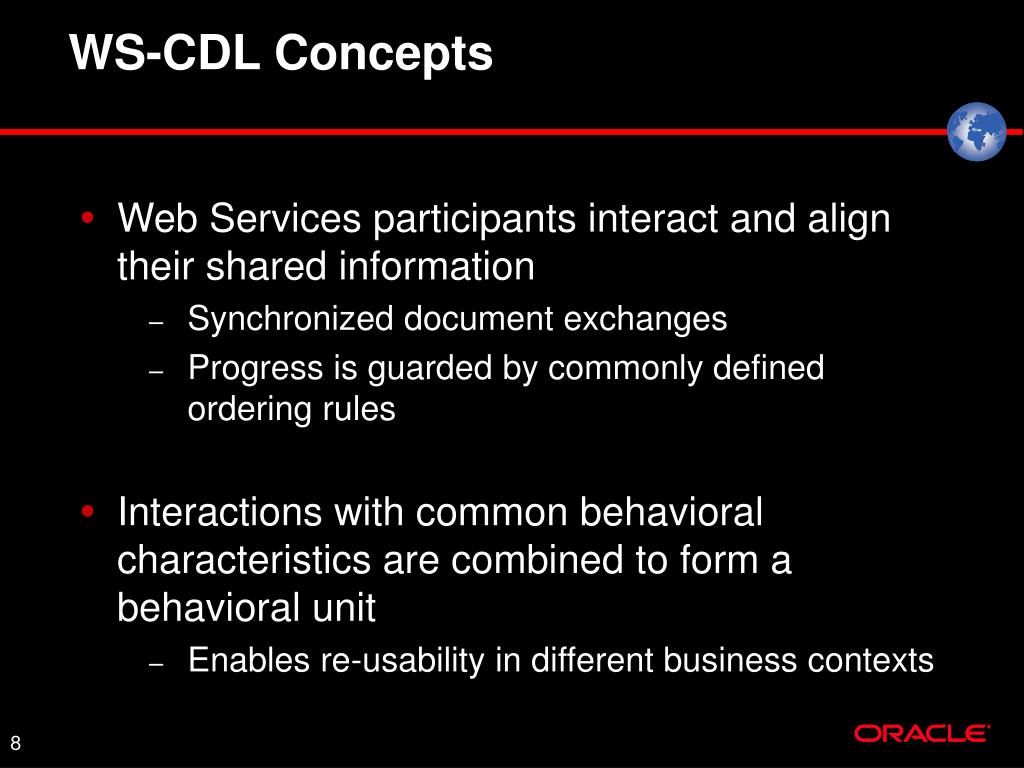 WS-CDL Concepts

• Web Services participants interact and align their shared information
– Synchronized document exchanges
– Progress is guarded by commonly defined ordering rules

• Interactions with common behavioral characteristics are combined to form a behavioral unit
– Enables re-usability in different business contexts

8

ORACLE